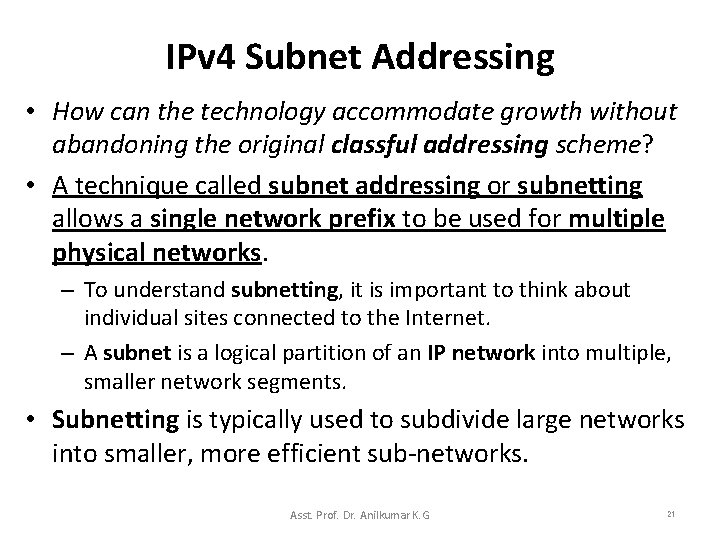 IPv4 Subnet Addressing

• How can the technology accommodate growth without abandoning the original classful addressing scheme?

• A technique called subnet addressing or subnetting allows a single network prefix to be used for multiple physical networks.

– To understand subnetting, it is important to think about individual sites connected to the Internet.

– A subnet is a logical partition of an IP network into multiple, smaller network segments.

• Subnetting is typically used to subdivide large networks into smaller, more efficient sub-networks.

Asst. Prof. Dr. Anilkumar K.G

21